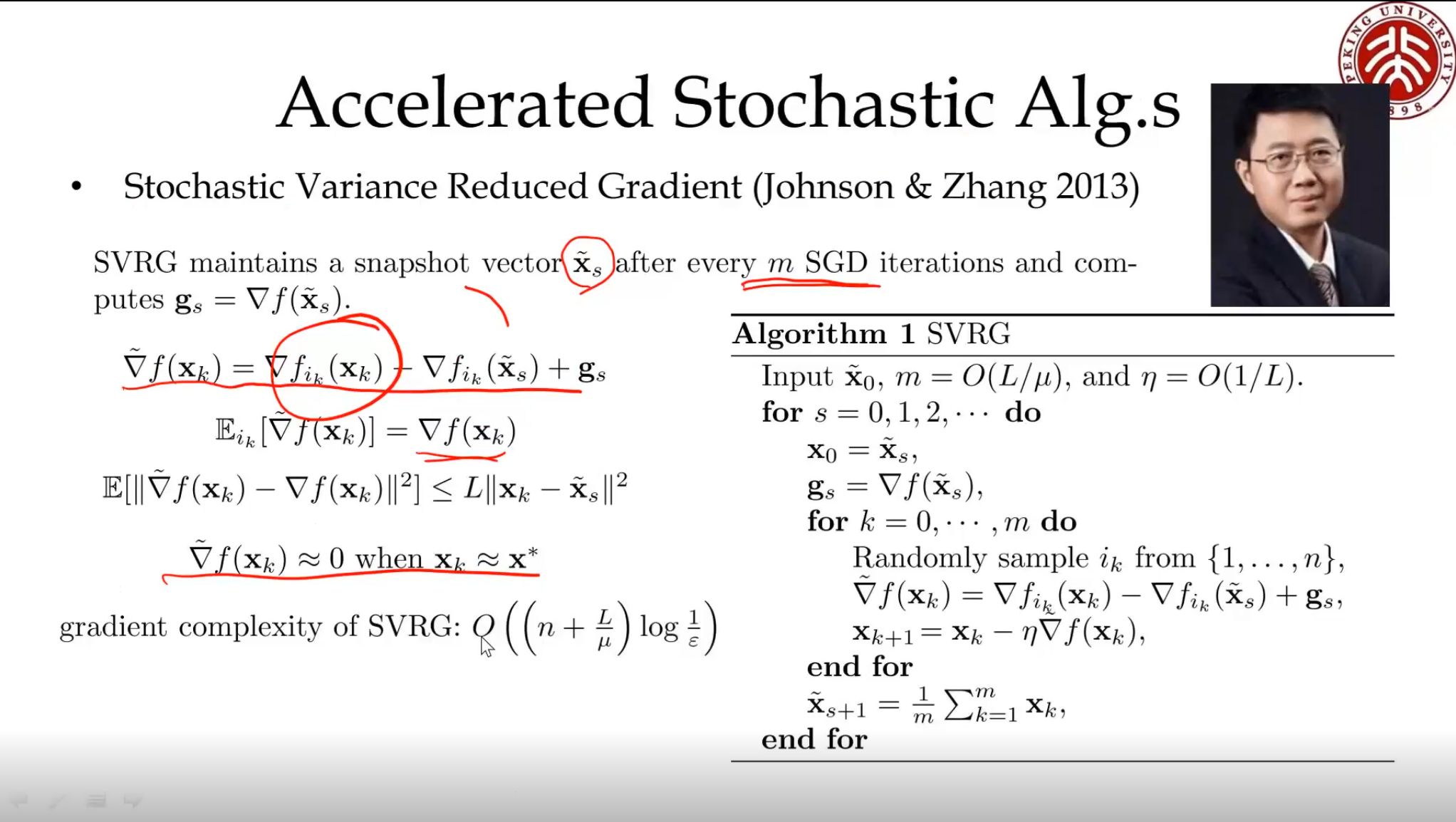 PEKING UNIVERSITY 1898

Accelerated Stochastic Alg.s

• Stochastic Variance Reduced Gradient (Johnson & Zhang 2013)

SVRG maintains a snapshot vector $\tilde{\mathbf{x}}_s$ after every $m$ SGD iterations and computes $\mathbf{g}_s = \nabla f(\tilde{\mathbf{x}}_s)$.

$\tilde{\nabla} f(\mathbf{x}_k) = \nabla f_{i_k}(\mathbf{x}_k) - \nabla f_{i_k}(\tilde{\mathbf{x}}_s) + \mathbf{g}_s$

$\mathbb{E}_{i_k}[\tilde{\nabla} f(\mathbf{x}_k)] = \nabla f(\mathbf{x}_k)$

$\mathbb{E}[\|\tilde{\nabla} f(\mathbf{x}_k) - \nabla f(\mathbf{x}_k)\|^2] \leq L\|\mathbf{x}_k - \tilde{\mathbf{x}}_s\|^2$

$\tilde{\nabla} f(\mathbf{x}_k) \approx 0$ when $\mathbf{x}_k \approx \mathbf{x}^*$

gradient complexity of SVRG: $O\left(\left(n + \frac{L}{\mu}\right) \log \frac{1}{\varepsilon}\right)$

**Algorithm 1** SVRG
Input $\tilde{\mathbf{x}}_0$, $m = O(L/\mu)$, and $\eta = O(1/L)$.
**for** $s = 0, 1, 2, \cdots$ **do**
$\mathbf{x}_0 = \tilde{\mathbf{x}}_s$,
$\mathbf{g}_s = \nabla f(\tilde{\mathbf{x}}_s)$,
**for** $k = 0, \cdots, m$ **do**
Randomly sample $i_k$ from $\{1, \ldots, n\}$,
$\tilde{\nabla} f(\mathbf{x}_k) = \nabla f_{i_k}(\mathbf{x}_k) - \nabla f_{i_k}(\tilde{\mathbf{x}}_s) + \mathbf{g}_s$,
$\mathbf{x}_{k+1} = \mathbf{x}_k - \eta \tilde{\nabla} f(\mathbf{x}_k)$,
**end for**
$\tilde{\mathbf{x}}_{s+1} = \frac{1}{m} \sum_{k=1}^{m} \mathbf{x}_k$,
**end for**